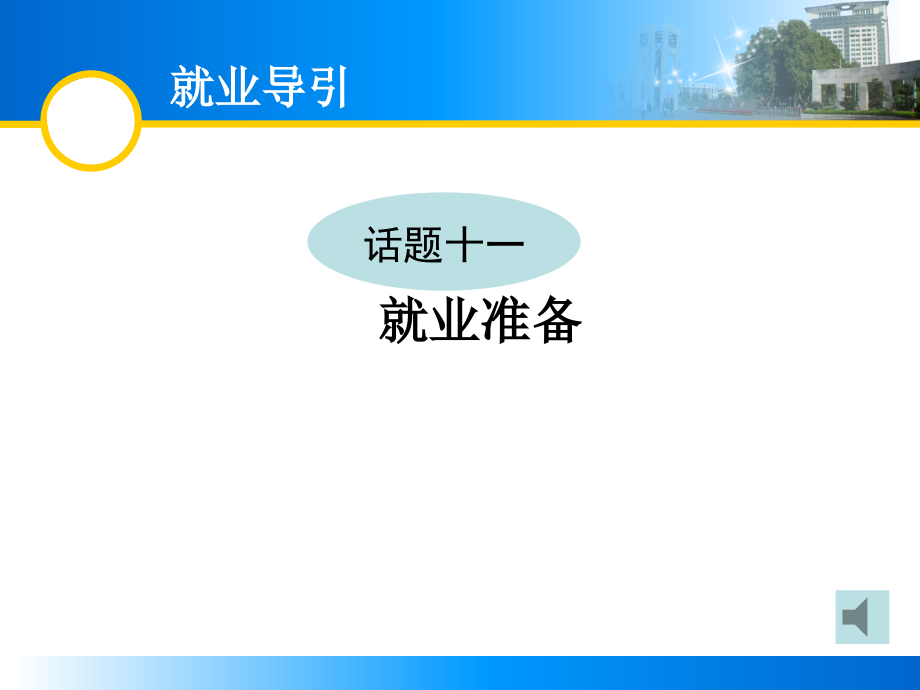 就业导引

话题十一

就业准备